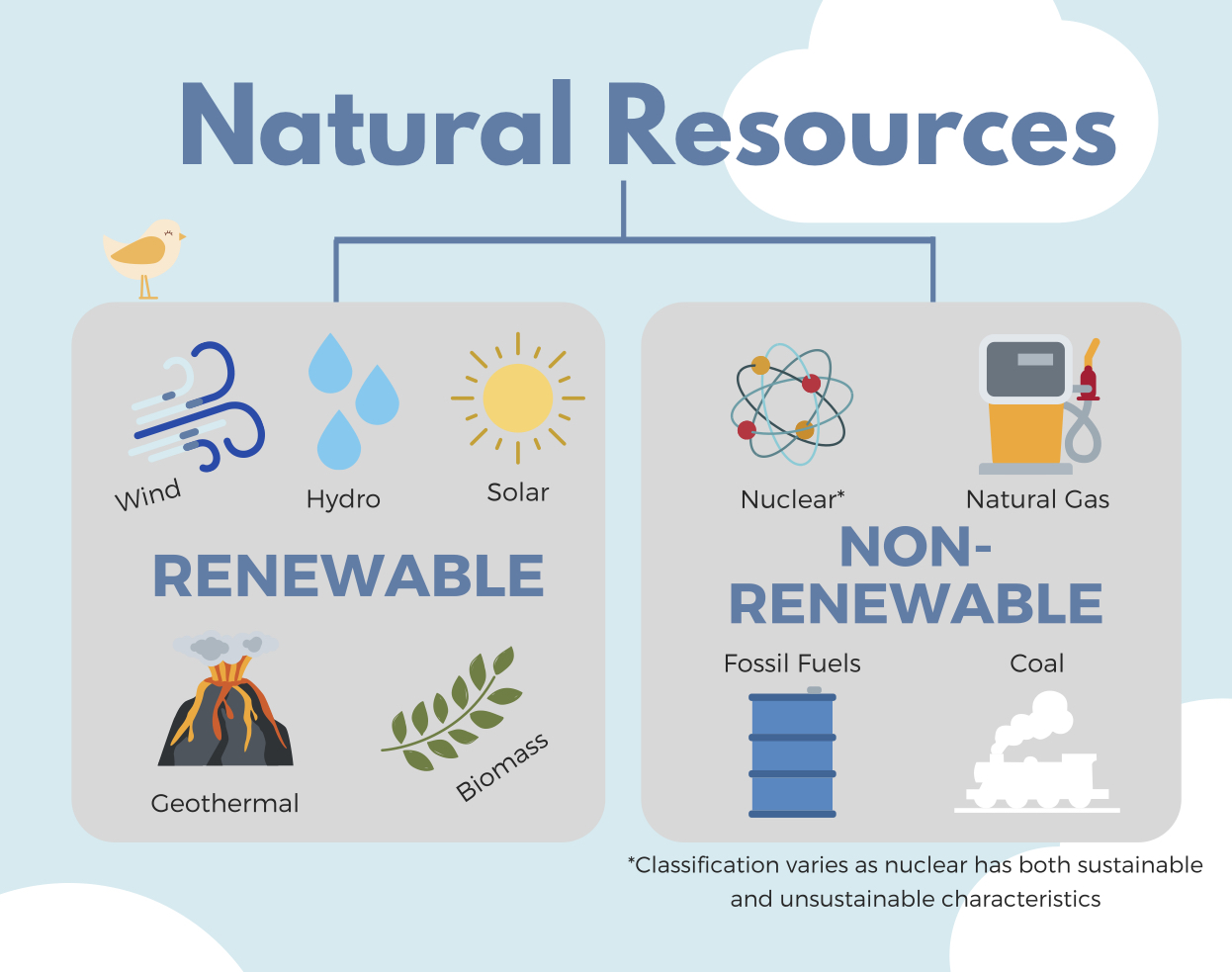 Natural Resources

Wind Hydro Solar

RENEWABLE

Geothermal Biomass

Nuclear* Natural Gas

NON-RENEWABLE

Fossil Fuels Coal

*Classification varies as nuclear has both sustainable and unsustainable characteristics